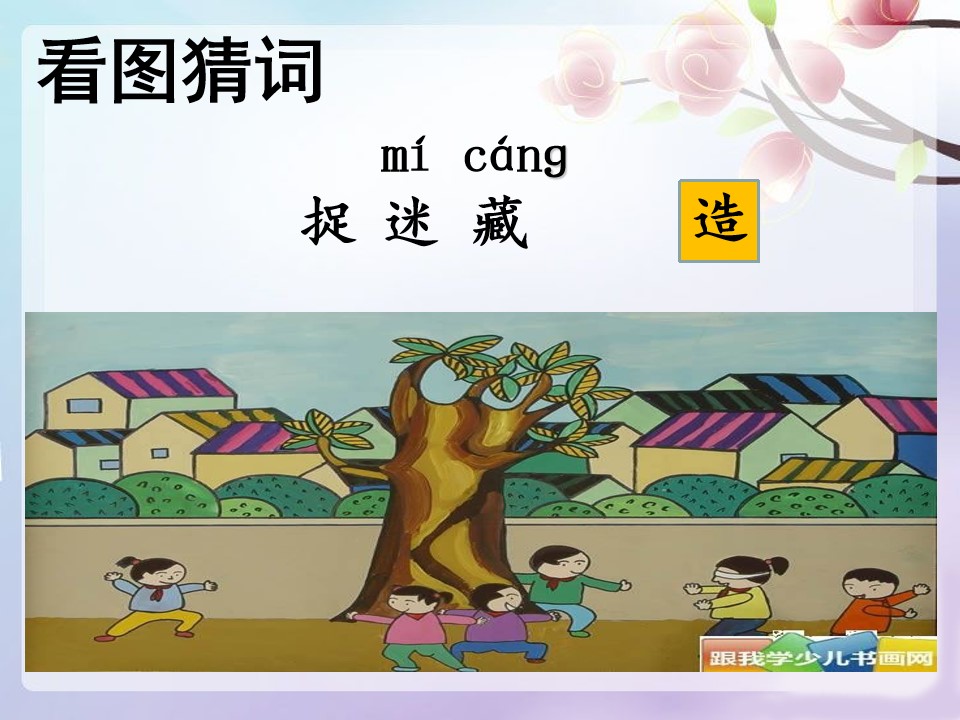 看图猜词

mí cáng

捉 迷 藏

造

跟我学少儿书画网